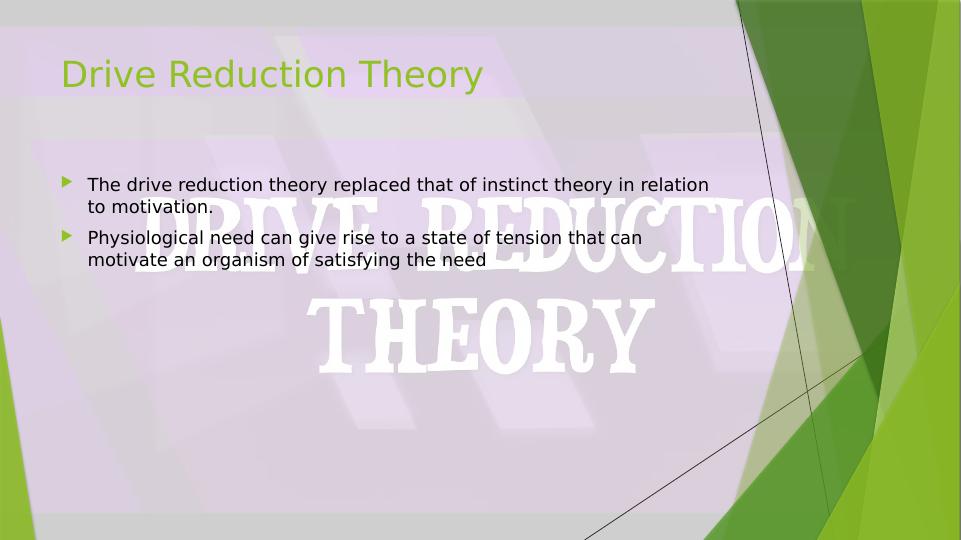 Drive Reduction Theory

The drive reduction theory replaced that of instinct theory in relation to motivation.

Physiological need can give rise to a state of tension that can motivate an organism of satisfying the need

DRIVE REDUCTION THEORY